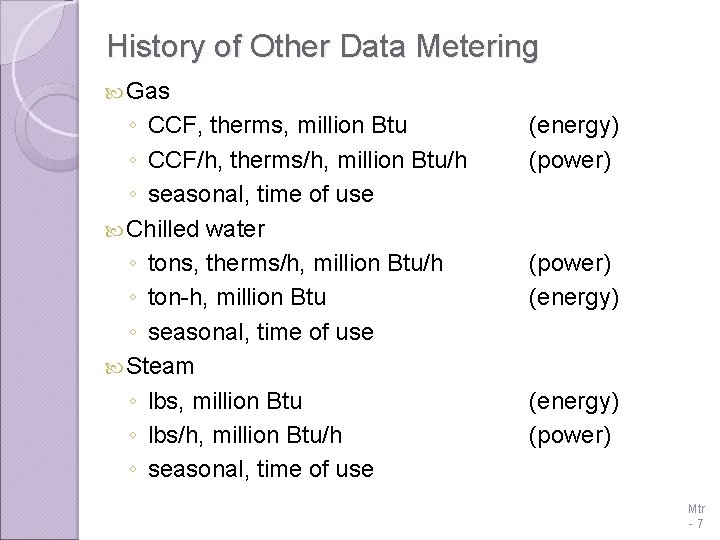 History of Other Data Metering

Gas
◦ CCF, therms, million Btu (energy)
◦ CCF/h, therms/h, million Btu/h (power)
◦ seasonal, time of use

Chilled water
◦ tons, therms/h, million Btu/h (power)
◦ ton-h, million Btu (energy)
◦ seasonal, time of use

Steam
◦ lbs, million Btu (energy)
◦ lbs/h, million Btu/h (power)
◦ seasonal, time of use

Mtr - 7